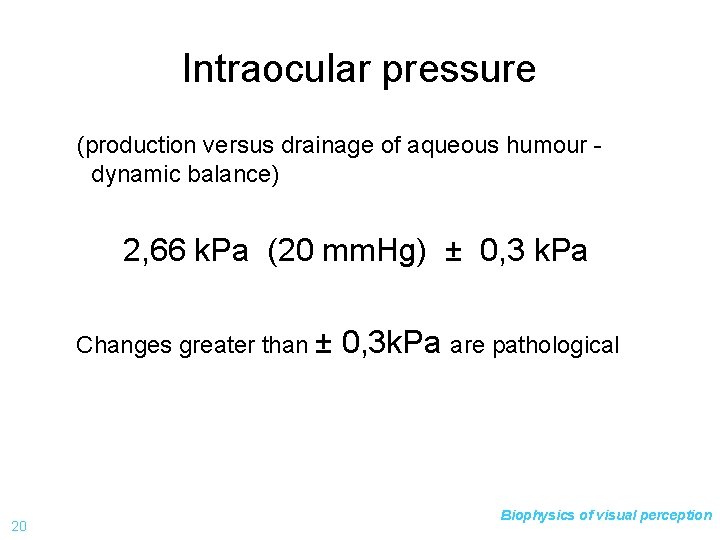 Intraocular pressure

(production versus drainage of aqueous humour - dynamic balance)

2,66 kPa (20 mmHg) ± 0,3 kPa

Changes greater than ± 0,3kPa are pathological

20

Biophysics of visual perception